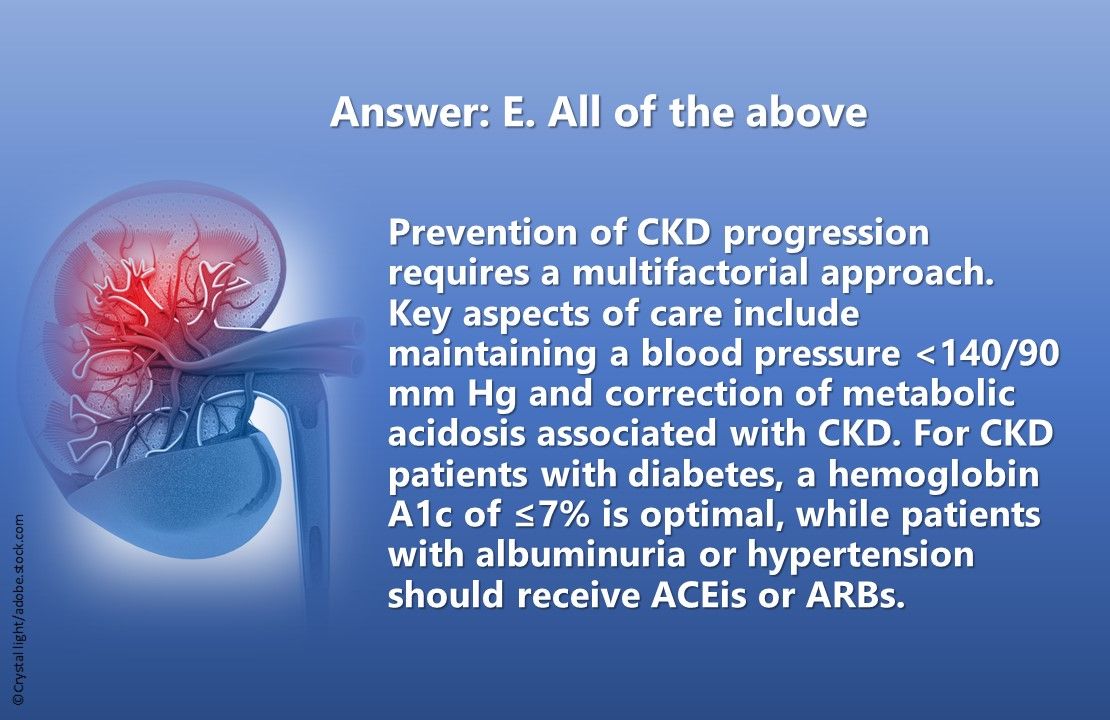 Answer: E. All of the above

Prevention of CKD progression requires a multifactorial approach. Key aspects of care include maintaining a blood pressure <140/90 mm Hg and correction of metabolic acidosis associated with CKD. For CKD patients with diabetes, a hemoglobin A1c of ≤7% is optimal, while patients with albuminuria or hypertension should receive ACEis or ARBs.

©Crystal light/adobe.stock.com